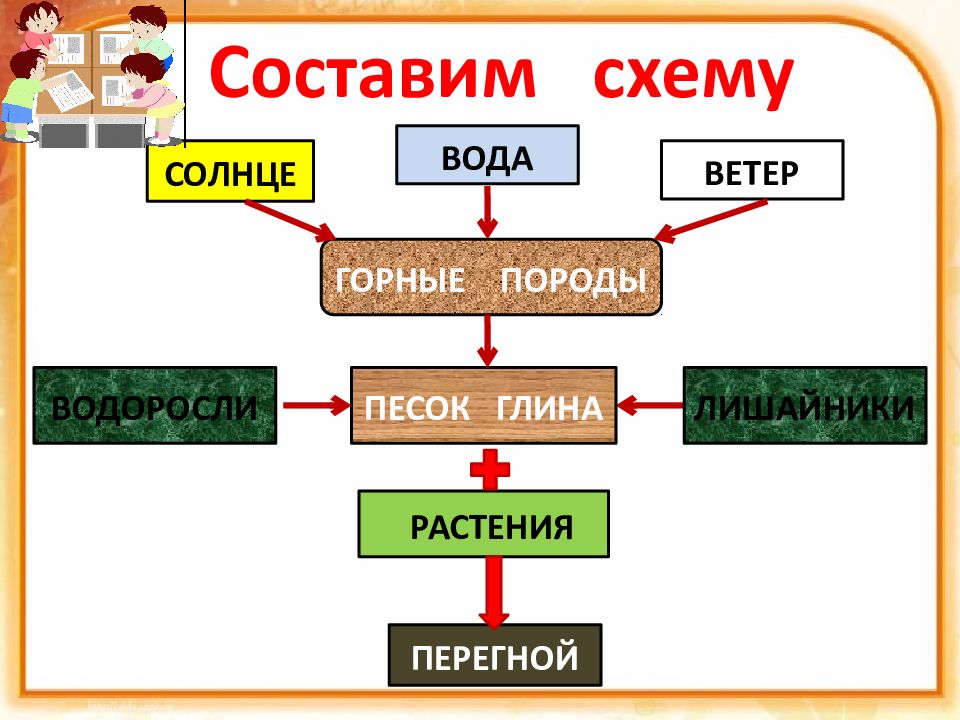 Составим схему

СОЛНЦЕ

ВОДА

ВЕТЕР

ГОРНЫЕ ПОРОДЫ

ВОДОРОСЛИ

ПЕСОК ГЛИНА

ЛИШАЙНИКИ

РАСТЕНИЯ

ПЕРЕГНОЙ